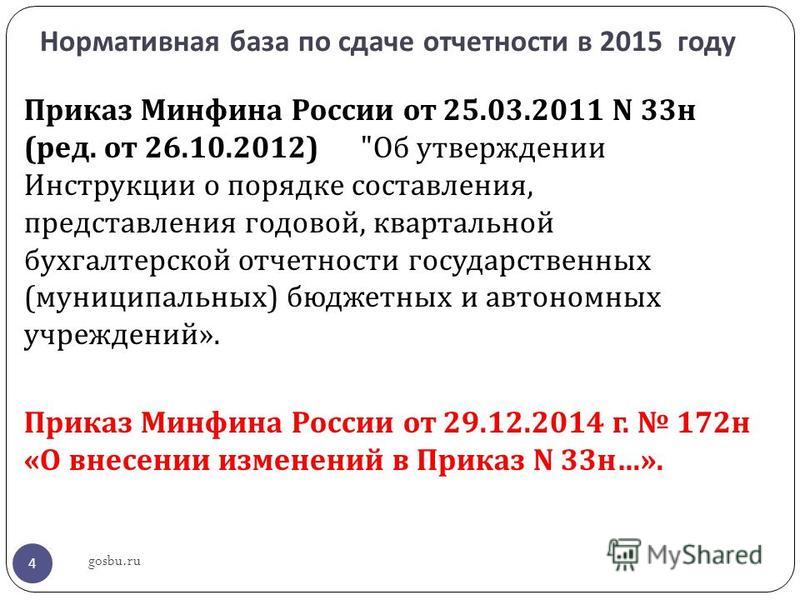 Нормативная база по сдаче отчетности в 2015 году

Приказ Минфина России от 25.03.2011 N 33н (ред. от 26.10.2012) "Об утверждении Инструкции о порядке составления, представления годовой, квартальной бухгалтерской отчетности государственных (муниципальных) бюджетных и автономных учреждений».

Приказ Минфина России от 29.12.2014 г. № 172н «О внесении изменений в Приказ N 33н…».

4

gosbu.ru

MyShared